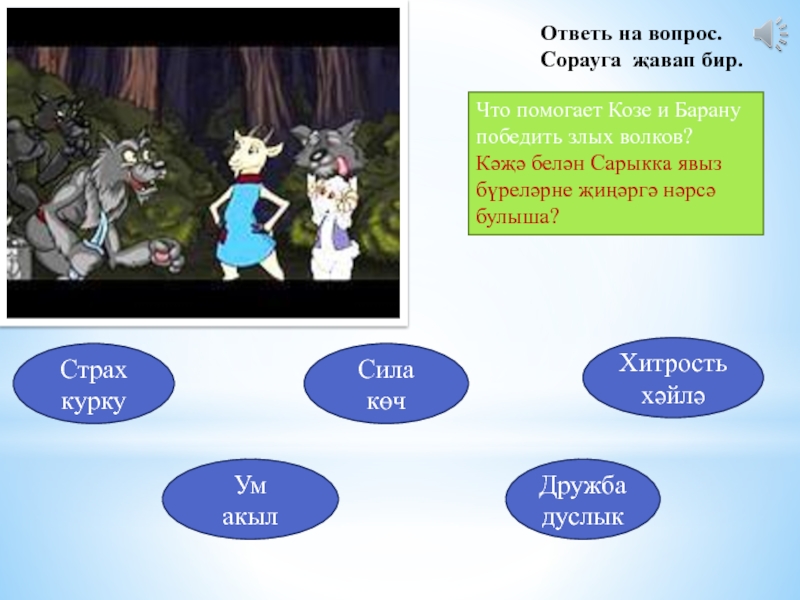 Ответь на вопрос.
Сорауга җавап бир.

Что помогает Козе и Барану победить злых волков?
Кәҗә белән Сарыкка явыз бүреләрне җиңәргә нәрсә булыша?

Страх
курку

Сила
көч

Хитрость
хәйлә

Ум
акыл

Дружба
дуслык